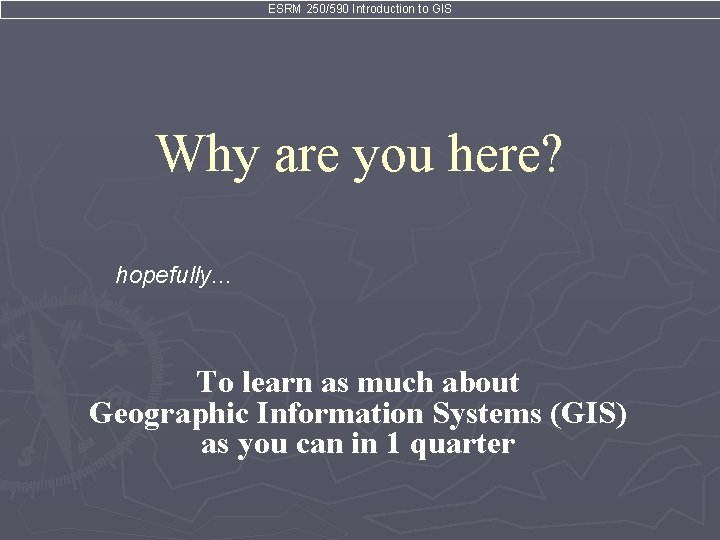 ESRM 250/590 Introduction to GIS

Why are you here?

hopefully...

To learn as much about Geographic Information Systems (GIS) as you can in 1 quarter